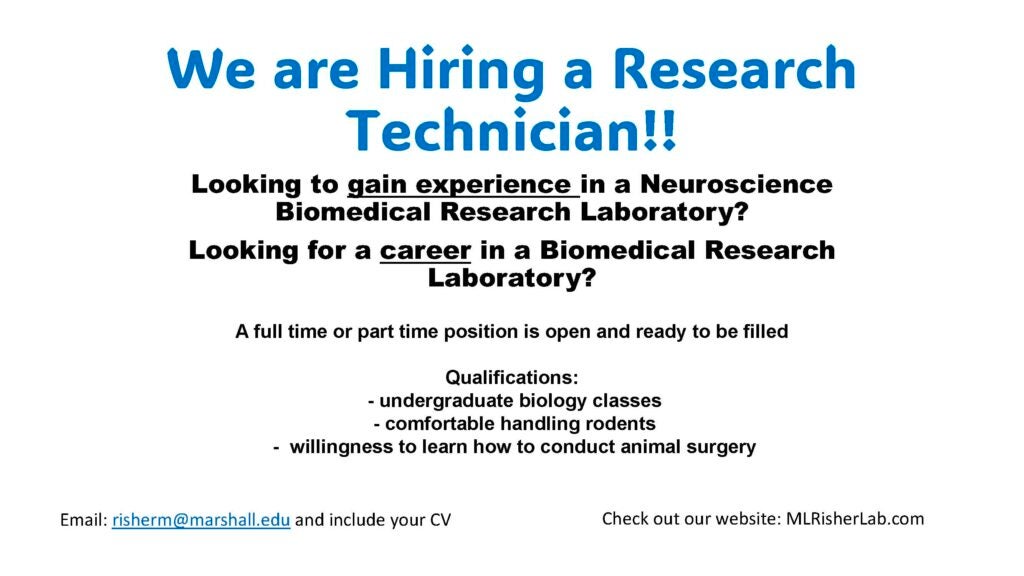 We are Hiring a Research Technician!!

Looking to gain experience in a Neuroscience Biomedical Research Laboratory?

Looking for a career in a Biomedical Research Laboratory?

A full time or part time position is open and ready to be filled

Qualifications:
- undergraduate biology classes
- comfortable handling rodents
- willingness to learn how to conduct animal surgery

Email: risherm@marshall.edu and include your CV

Check out our website: MLRisherLab.com